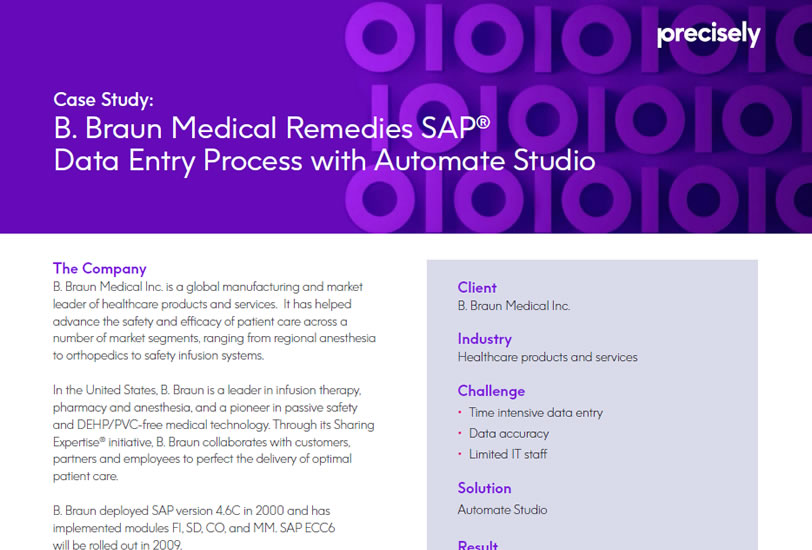 precisely

Case Study:
B. Braun Medical Remedies SAP®
Data Entry Process with Automate Studio

The Company
B. Braun Medical Inc. is a global manufacturing and market leader of healthcare products and services. It has helped advance the safety and efficacy of patient care across a number of market segments, ranging from regional anesthesia to orthopedics to safety infusion systems.

In the United States, B. Braun is a leader in infusion therapy, pharmacy and anesthesia, and a pioneer in passive safety and DEHP/PVC-free medical technology. Through its Sharing Expertise® initiative, B. Braun collaborates with customers, partners and employees to perfect the delivery of optimal patient care.

B. Braun deployed SAP version 4.6C in 2000 and has implemented modules FI, SD, CO, and MM. SAP ECC6 will be rolled out in 2009.

Client
B. Braun Medical Inc.

Industry
Healthcare products and services

Challenge
• Time intensive data entry
• Data accuracy
• Limited IT staff

Solution
Automate Studio

Result